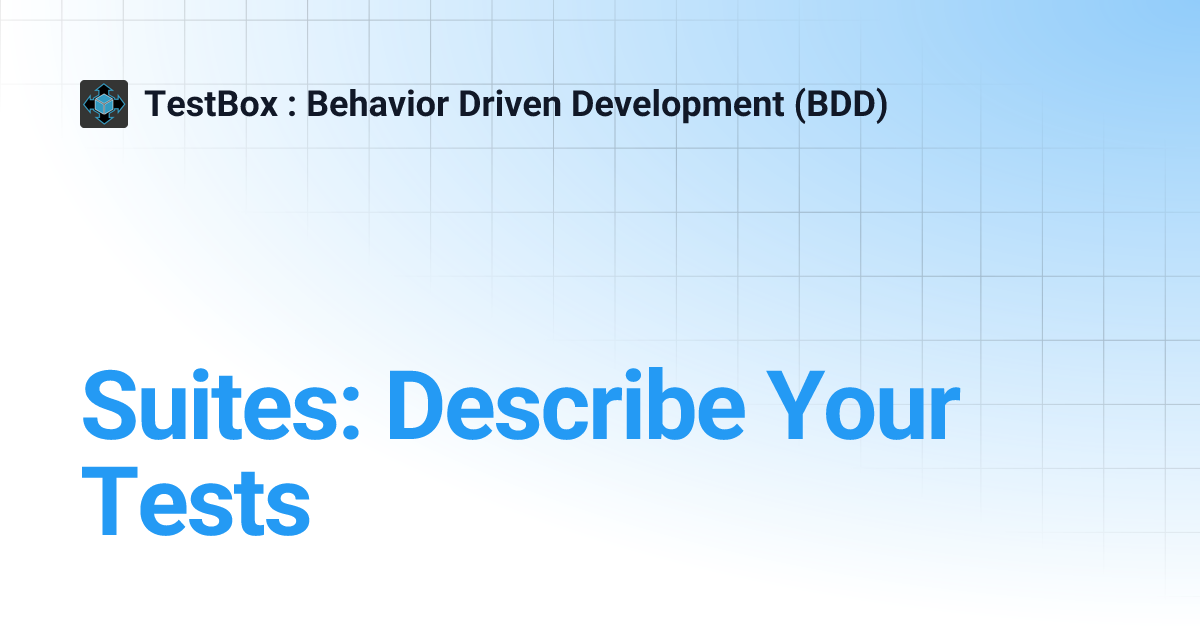 TestBox : Behavior Driven Development (BDD)

Suites: Describe Your Tests